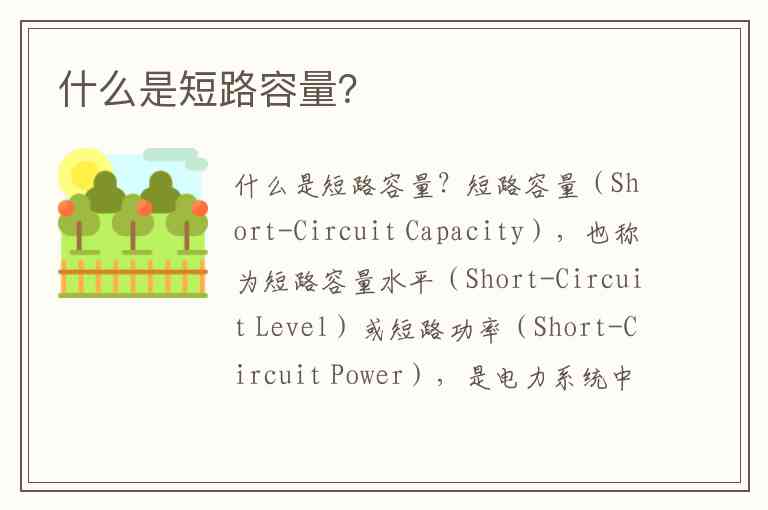 什么是短路容量?

什么是短路容量?短路容量(Short-Circuit Capacity),也称为短路容量水平(Short-Circuit Level)或短路功率(Short-Circuit Power),是电力系统中